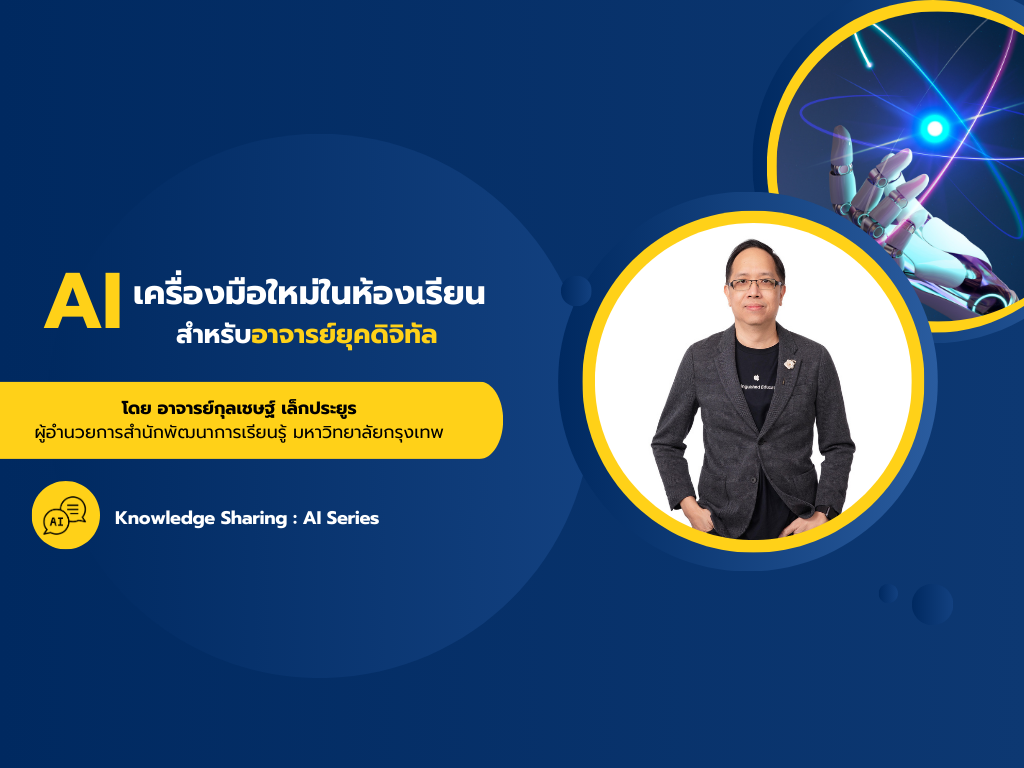 AI เครื่องมือใหม่ในห้องเรียน สำหรับอาจารย์ยุคดิจิทัล

โดย อาจารย์กุลเชษฐ์ เล็กประยูร
ผู้อำนวยการสำนักพัฒนาการเรียนรู้ มหาวิทยาลัยกรุงเทพ

AI

Knowledge Sharing : AI Series